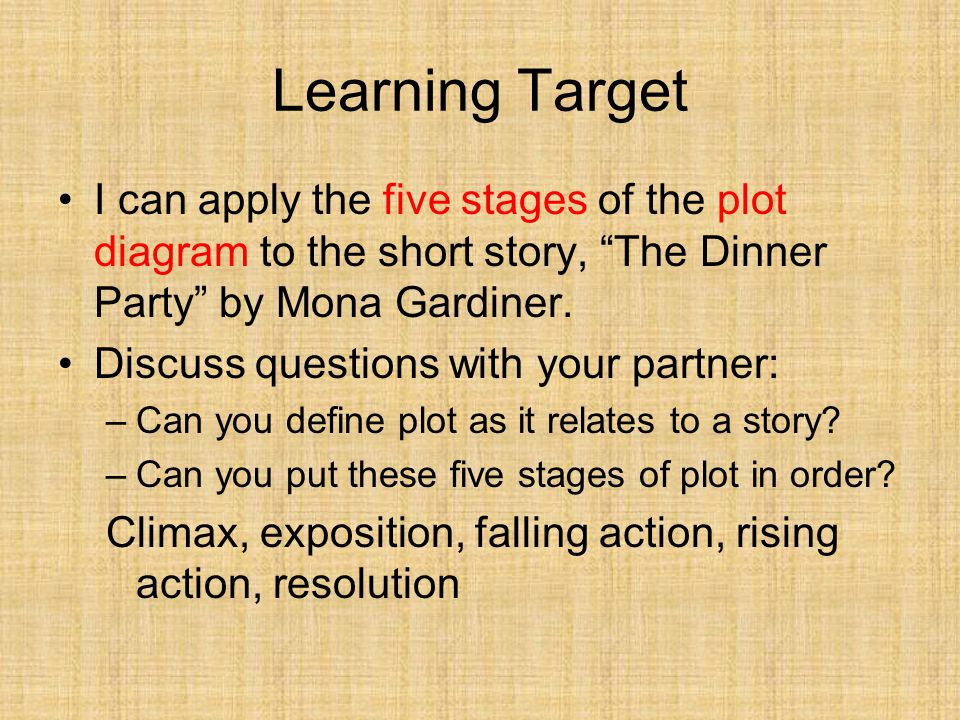 Learning Target

• I can apply the five stages of the plot diagram to the short story, “The Dinner Party” by Mona Gardiner.

• Discuss questions with your partner:
– Can you define plot as it relates to a story?
– Can you put these five stages of plot in order?

Climax, exposition, falling action, rising action, resolution